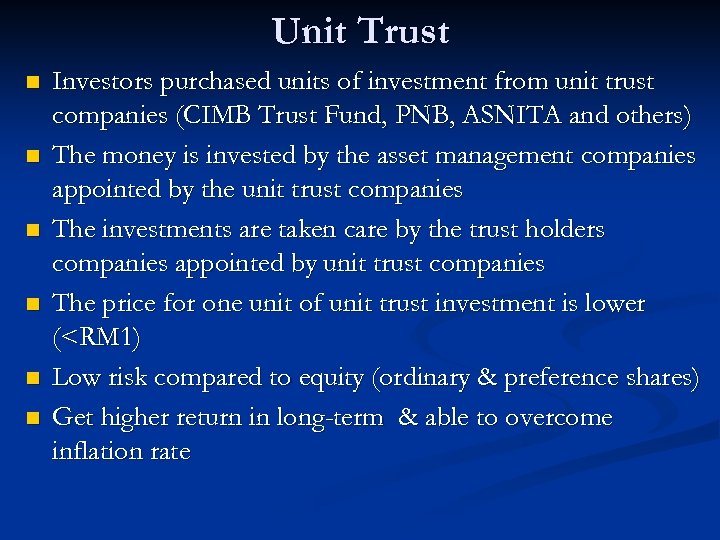 Unit Trust

- Investors purchased units of investment from unit trust companies (CIMB Trust Fund, PNB, ASNITA and others)
- The money is invested by the asset management companies appointed by the unit trust companies
- The investments are taken care by the trust holders companies appointed by unit trust companies
- The price for one unit of unit trust investment is lower (<RM1)
- Low risk compared to equity (ordinary & preference shares)
- Get higher return in long-term & able to overcome inflation rate